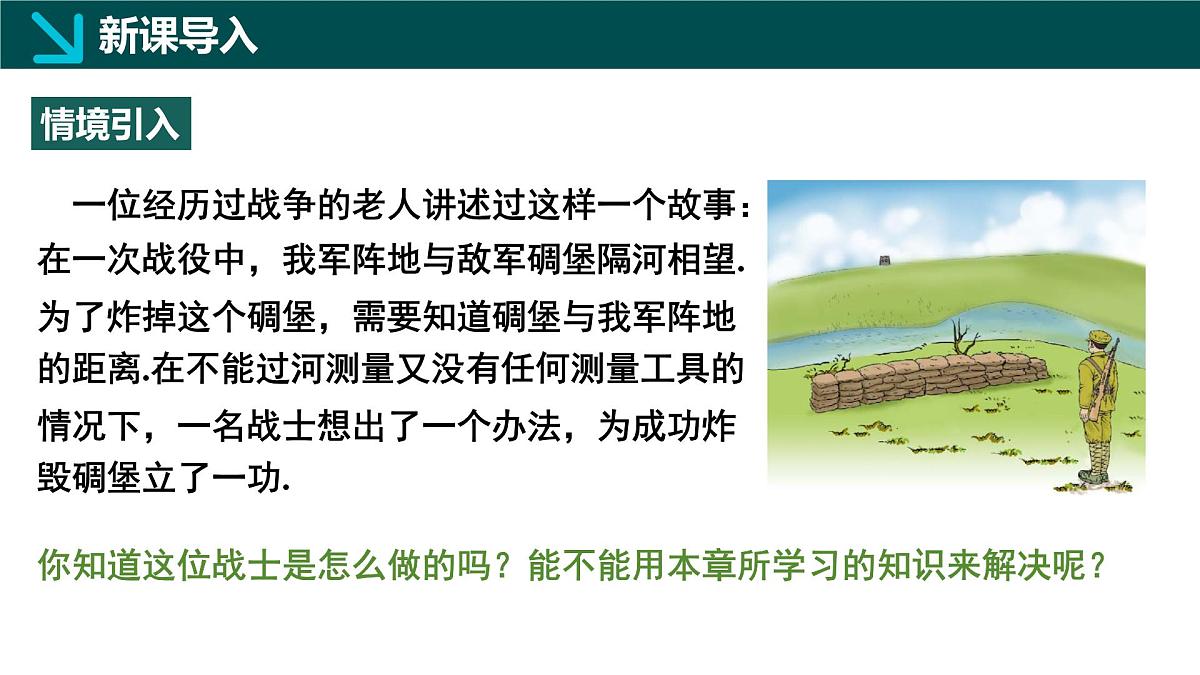 新课导入

情境引入

一位经历过战争的老人讲述过这样一个故事：在一次战役中，我军阵地与敌军碉堡隔河相望.为了炸掉这个碉堡，需要知道碉堡与我军阵地的距离.在不能过河测量又没有任何测量工具的情况下，一名战士想出了一个办法，为成功炸毁碉堡立了一功.

你知道这位战士是怎么做的吗？能不能用本章所学习的知识来解决呢？